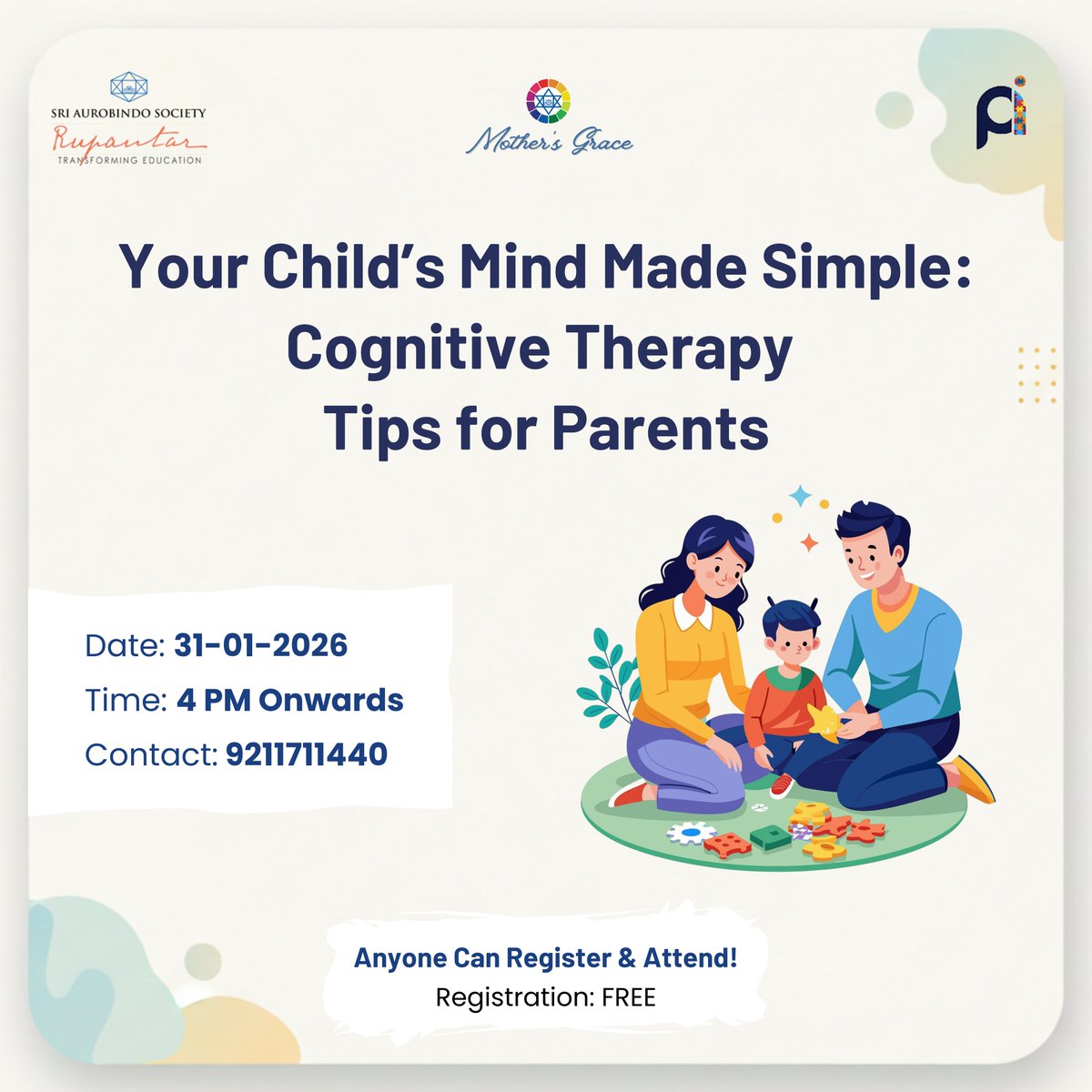 SRI AUROBINDO SOCIETY
Rupantar
TRANSFORMING EDUCATION

Mother's Grace

pi

Your Child's Mind Made Simple: Cognitive Therapy Tips for Parents

Date: 31-01-2026
Time: 4 PM Onwards
Contact: 9211711440

Anyone Can Register & Attend!
Registration: FREE